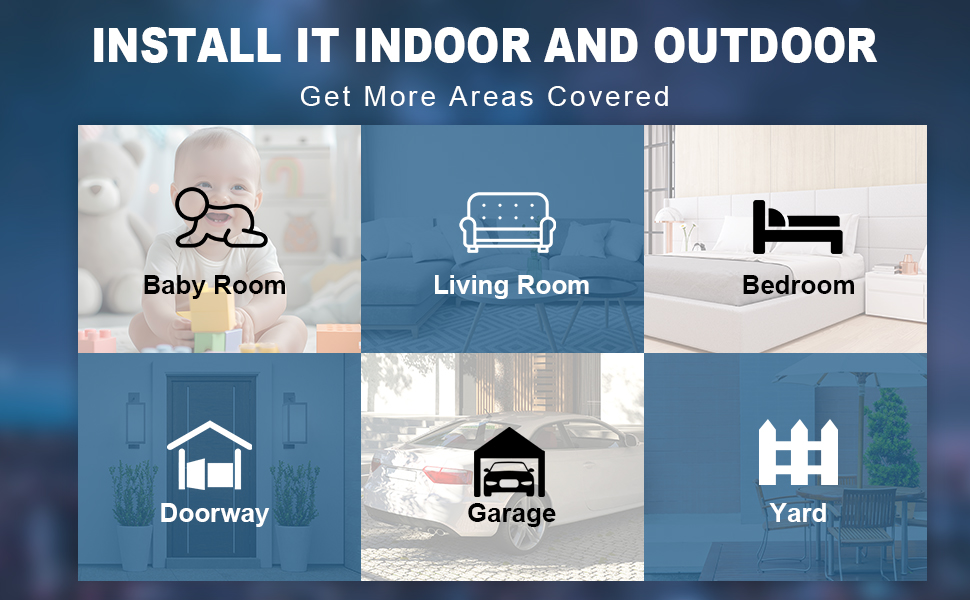 INSTALL IT INDOOR AND OUTDOOR

Get More Areas Covered

Baby Room

Living Room

Bedroom

Doorway

Garage

Yard